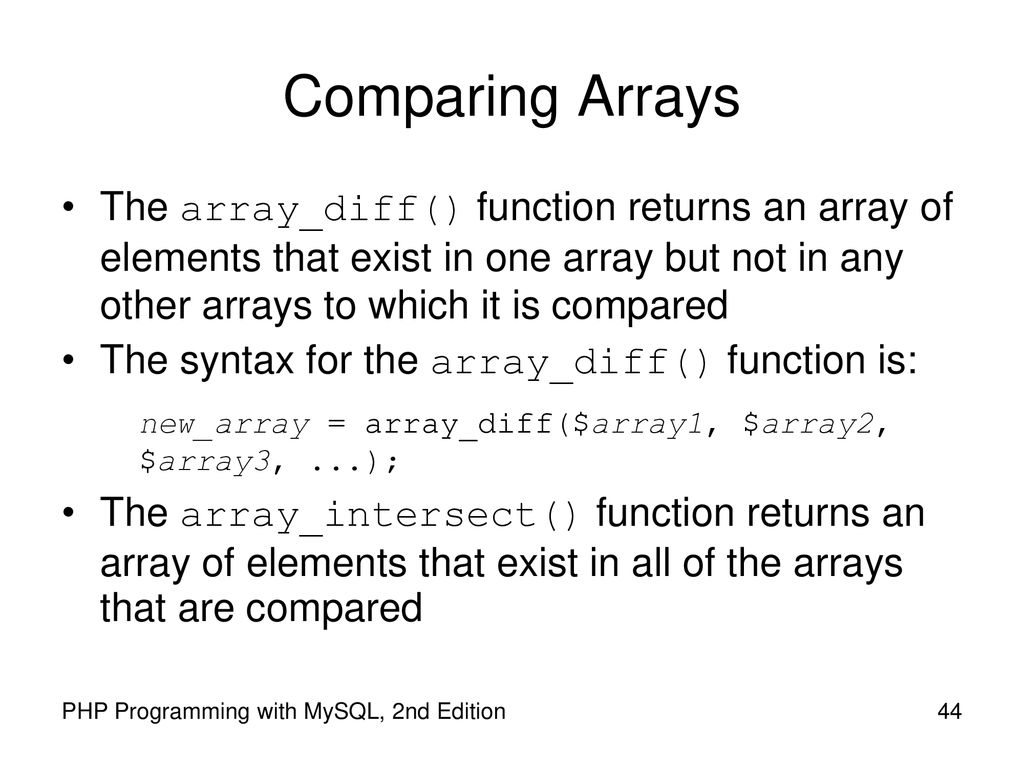 Comparing Arrays

• The array_diff() function returns an array of elements that exist in one array but not in any other arrays to which it is compared

• The syntax for the array_diff() function is:

new_array = array_diff($array1, $array2, $array3, ...);

• The array_intersect() function returns an array of elements that exist in all of the arrays that are compared

PHP Programming with MySQL, 2nd Edition

44